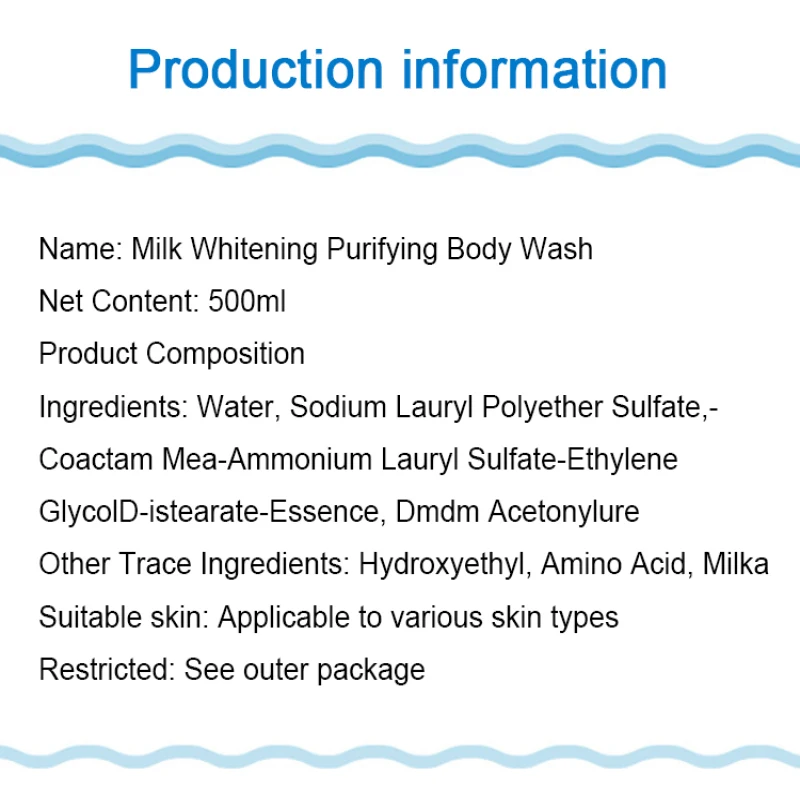 Production information

Name: Milk Whitening Purifying Body Wash

Net Content: 500ml

Product Composition

Ingredients: Water, Sodium Lauryl Polyether Sulfate,-Coactam Mea-Ammonium Lauryl Sulfate-Ethylene GlycolD-istearate-Essence, Dmdm Acetonylure

Other Trace Ingredients: Hydroxyethyl, Amino Acid, Milka

Suitable skin: Applicable to various skin types

Restricted: See outer package